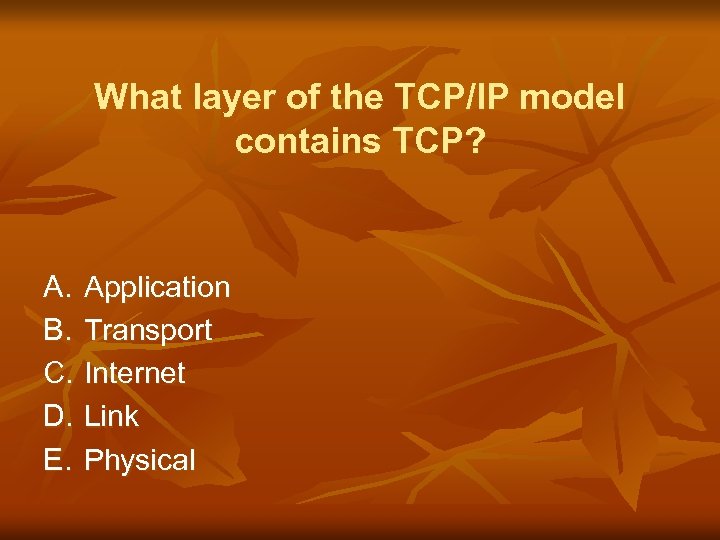 What layer of the TCP/IP model contains TCP?

A. Application
B. Transport
C. Internet
D. Link
E. Physical